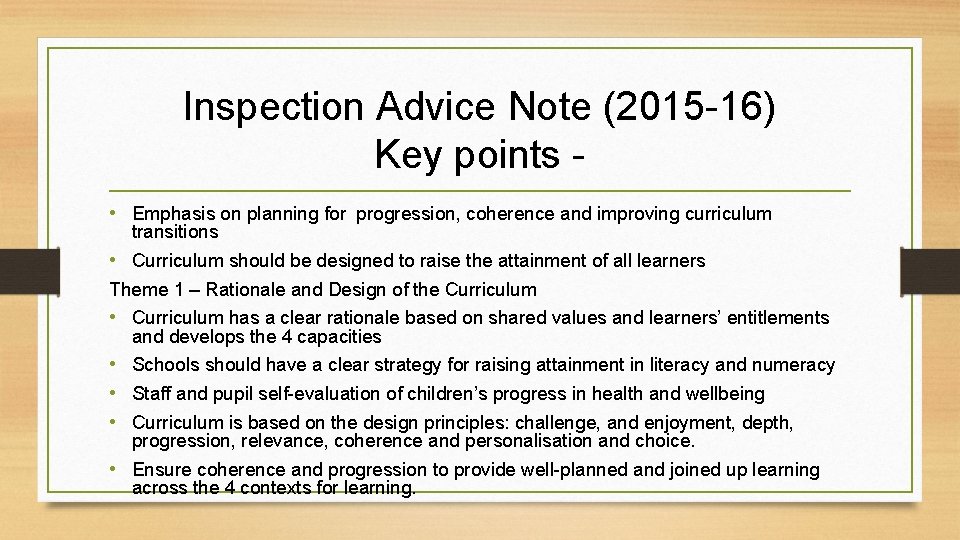 Inspection Advice Note (2015-16)
Key points -

• Emphasis on planning for progression, coherence and improving curriculum transitions
• Curriculum should be designed to raise the attainment of all learners

Theme 1 – Rationale and Design of the Curriculum

• Curriculum has a clear rationale based on shared values and learners' entitlements and develops the 4 capacities
• Schools should have a clear strategy for raising attainment in literacy and numeracy
• Staff and pupil self-evaluation of children's progress in health and wellbeing
• Curriculum is based on the design principles: challenge, and enjoyment, depth, progression, relevance, coherence and personalisation and choice.
• Ensure coherence and progression to provide well-planned and joined up learning across the 4 contexts for learning.